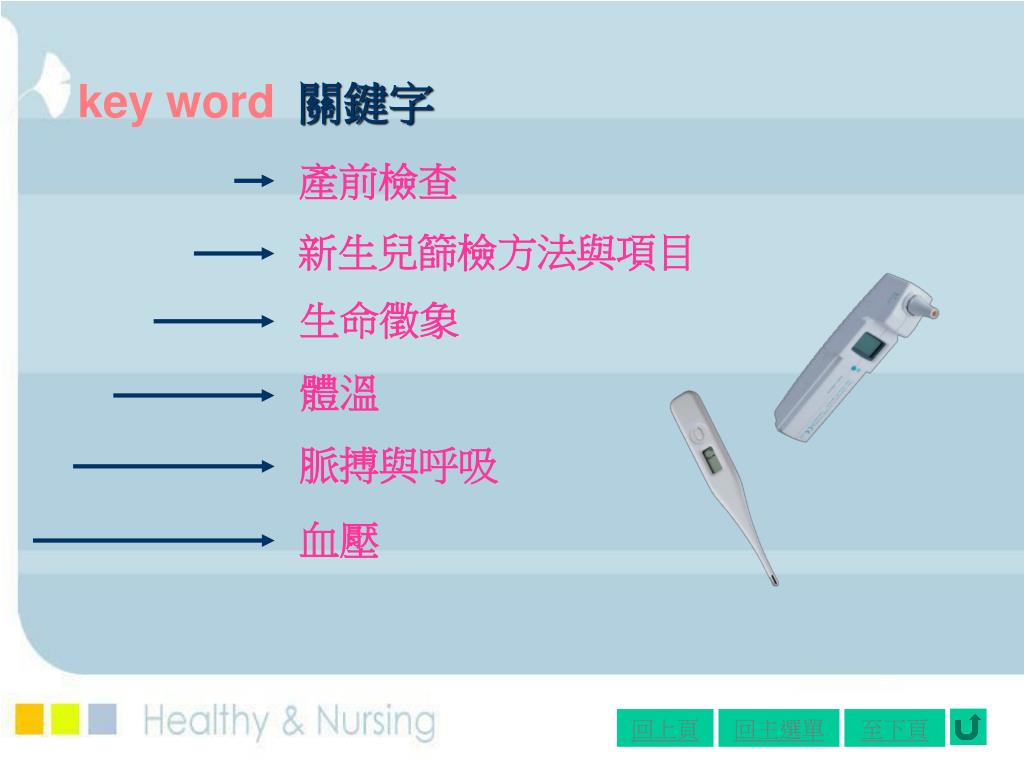 key word 關鍵字

產前檢查

新生兒篩檢方法與項目

生命徵象

體溫

脈搏與呼吸

血壓

Healthy & Nursing

回上頁 回主選單 至下頁